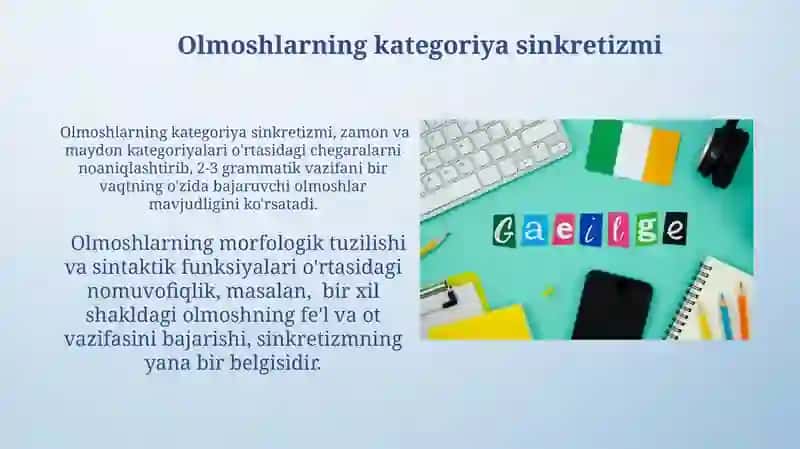 Olmoshlarning kategoriya sinkretizmi

Olmoshlarning kategoriya sinkretizmi, zamon va maydon kategoriyalari o'rtasidagi chegaralarni noaniqlashtirib, 2-3 grammatik vazifani bir vaqtning o'zida bajaruvchi olmoshlar mavjudligini ko'rsatadi.

Olmoshlarning morfologik tuzilishi va sintaktik funksiyalari o'rtasidagi nomuvofiqlik, masalan, bir xil shakldagi olmoshning fe'l va ot vazifasini bajarishi, sinkretizmning yana bir belgisidir.

Gaeilge